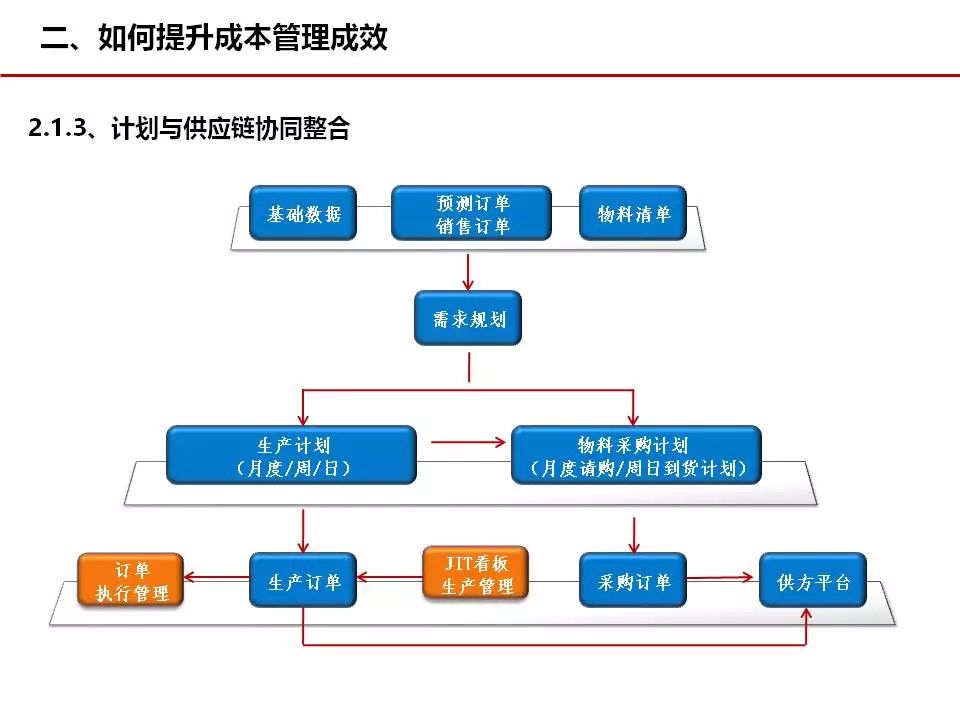 二、如何提升成本管理成效

2.1.3、计划与供应链协同整合

基础数据

预测订单
销售订单

物料清单

需求规划

生产计划
（月度/周/日）

物料采购计划
（月度请购/周日到货计划）

订单
执行管理

生产订单

JIT看板
生产管理

采购订单

供方平台